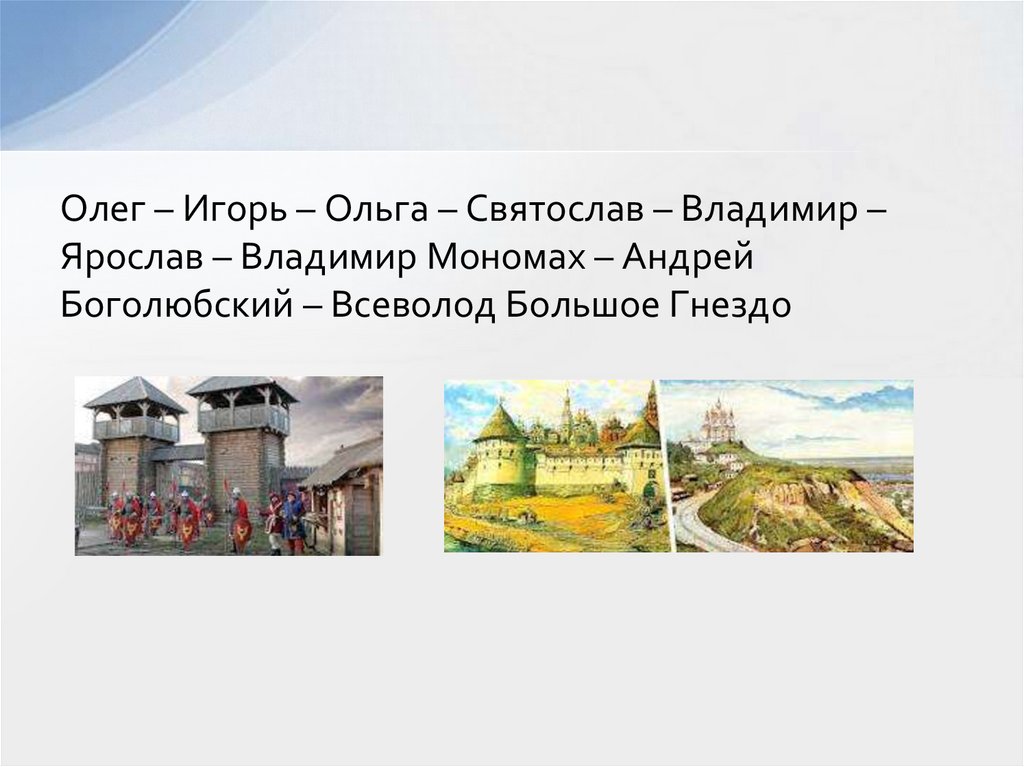 Олег – Игорь – Ольга – Святослав – Владимир – Ярослав – Владимир Мономах – Андрей Боголюбский – Всеволод Большое Гнездо